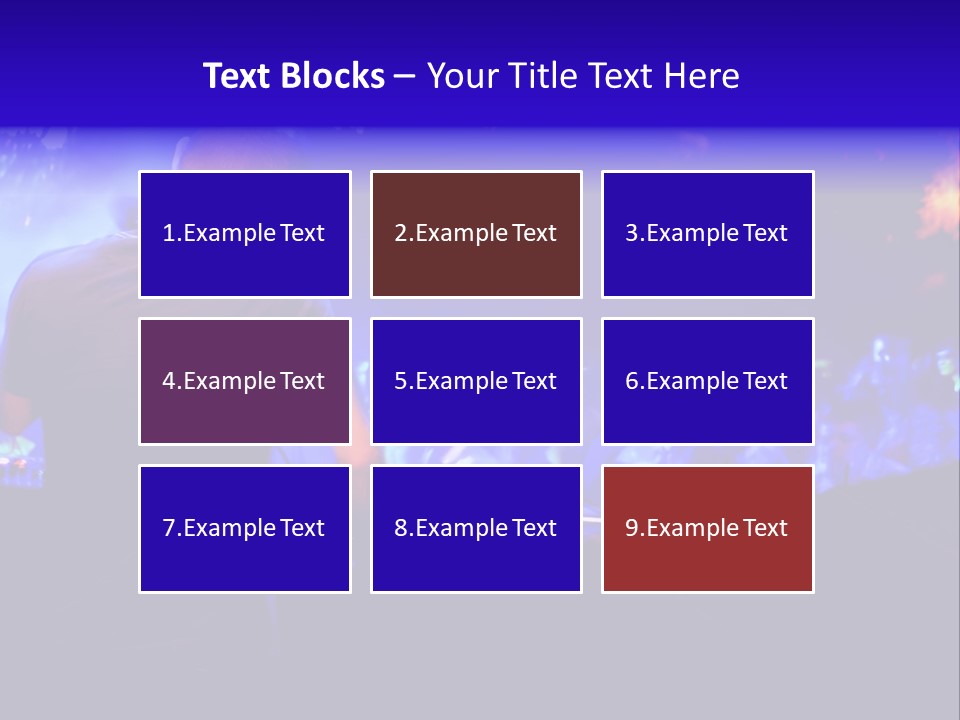 Text Blocks – Your Title Text Here

1.Example Text

2.Example Text

3.Example Text

4.Example Text

5.Example Text

6.Example Text

7.Example Text

8.Example Text

9.Example Text